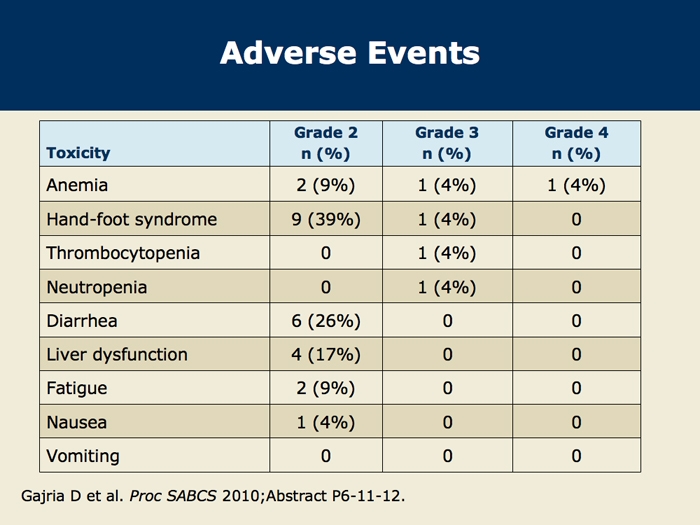 Adverse Events

| Toxicity | Grade 2 n (%) | Grade 3 n (%) | Grade 4 n (%) |
|---|---|---|---|
| Anemia | 2 (9%) | 1 (4%) | 1 (4%) |
| Hand-foot syndrome | 9 (39%) | 1 (4%) | 0 |
| Thrombocytopenia | 0 | 1 (4%) | 0 |
| Neutropenia | 0 | 1 (4%) | 0 |
| Diarrhea | 6 (26%) | 0 | 0 |
| Liver dysfunction | 4 (17%) | 0 | 0 |
| Fatigue | 2 (9%) | 0 | 0 |
| Nausea | 1 (4%) | 0 | 0 |
| Vomiting | 0 | 0 | 0 |

Gajria D et al. Proc SABCS 2010;Abstract P6-11-12.